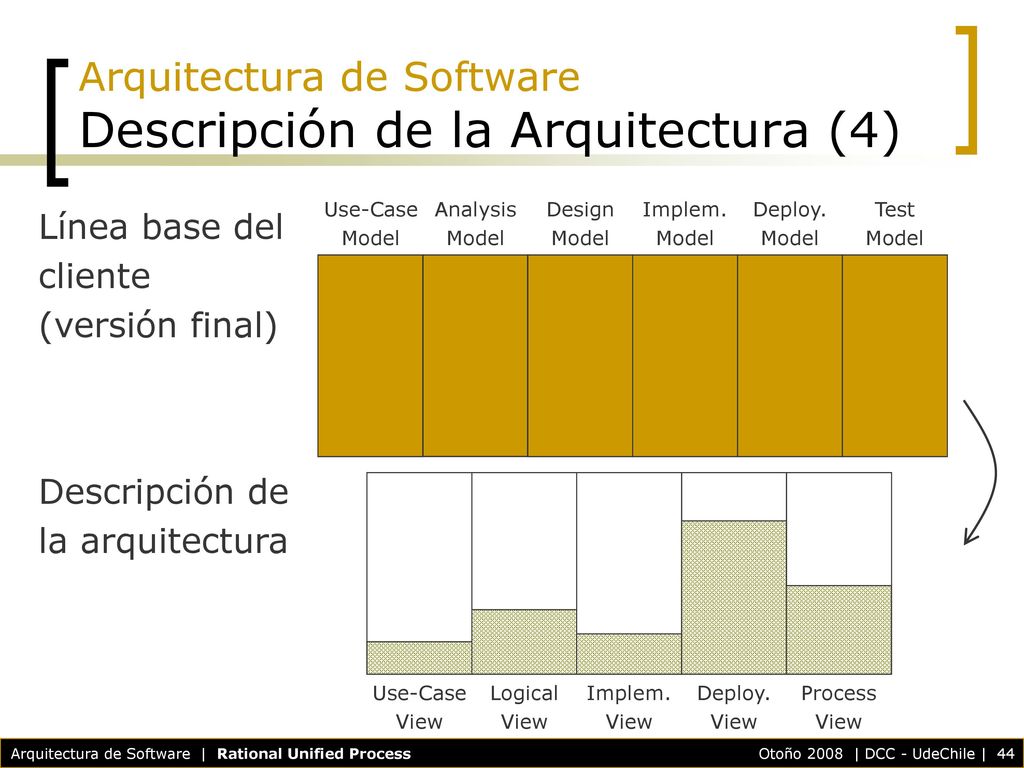 Arquitectura de Software
Descripción de la Arquitectura (4)

Línea base del cliente (versión final)

Use-Case Model
Analysis Model
Design Model
Implem. Model
Deploy. Model
Test Model

Descripción de la arquitectura

Use-Case View
Logical View
Implem. View
Deploy. View
Process View

Arquitectura de Software | Rational Unified Process
Otoño 2008 | DCC - UdeChile | 44